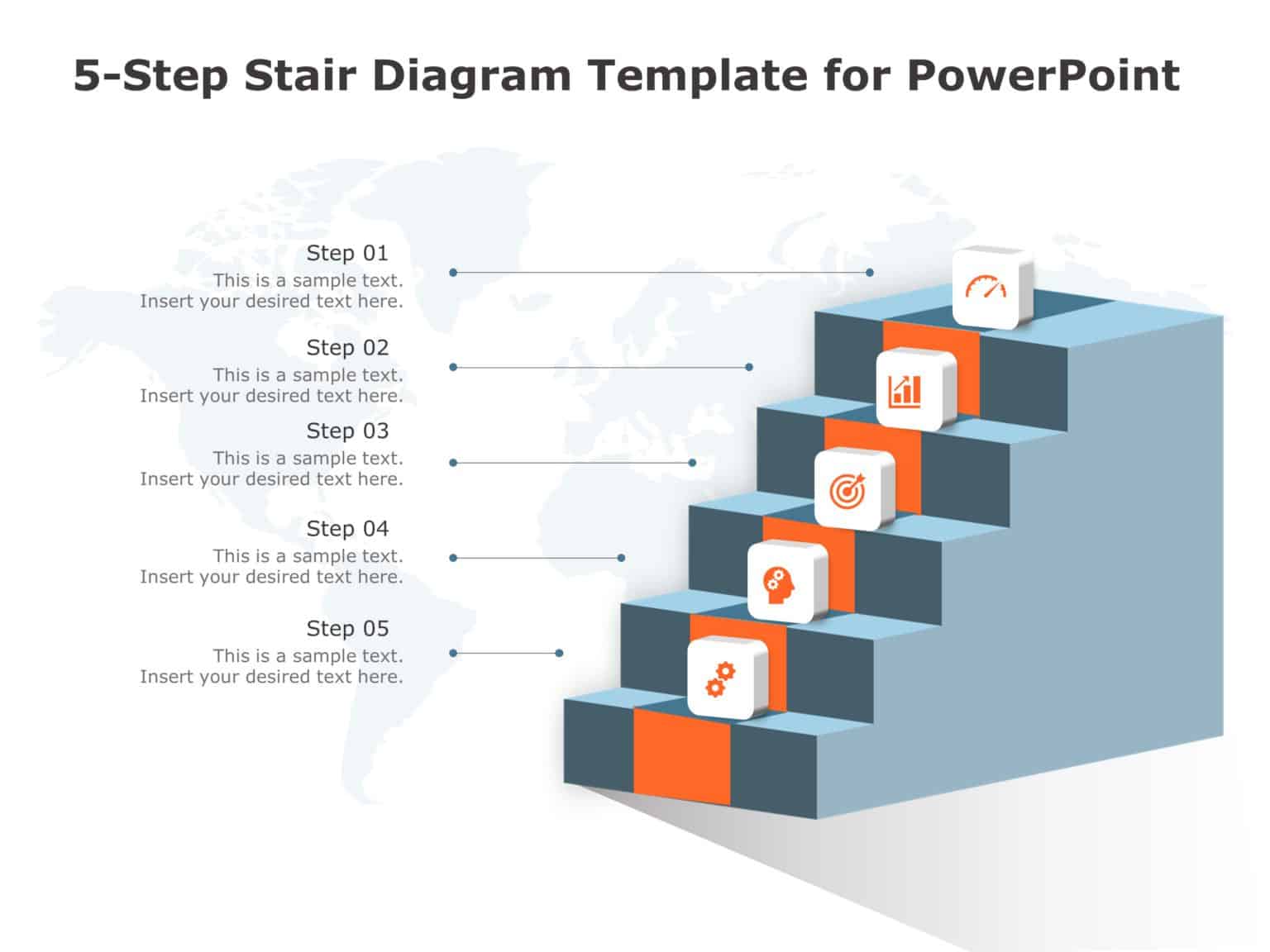 5-Step Stair Diagram Template for PowerPoint

Step 01
This is a sample text.
Insert your desired text here.

Step 02
This is a sample text.
Insert your desired text here.

Step 03
This is a sample text.
Insert your desired text here.

Step 04
This is a sample text.
Insert your desired text here.

Step 05
This is a sample text.
Insert your desired text here.